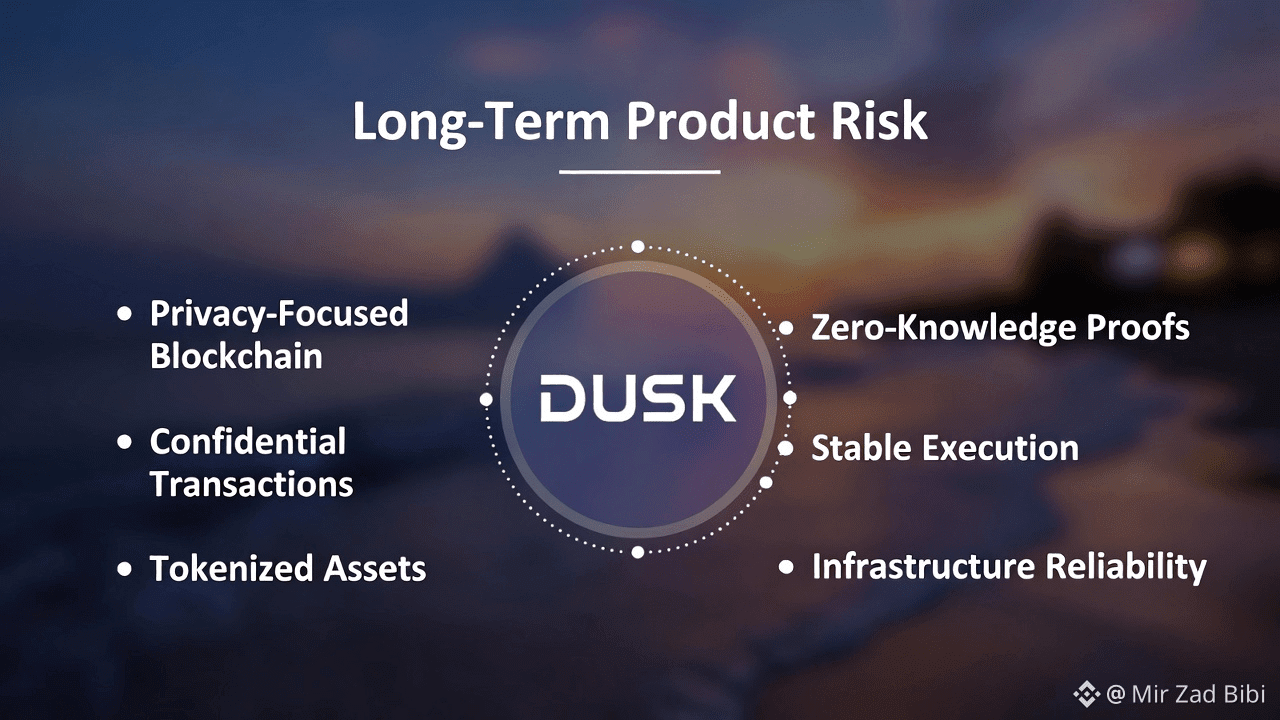 Long-Term Product Risk

• Privacy-Focused Blockchain

• Confidential Transactions

• Tokenized Assets

DUSK

• Zero-Knowledge Proofs

• Stable Execution

• Infrastructure Reliability

@ Mir Zad Bibi